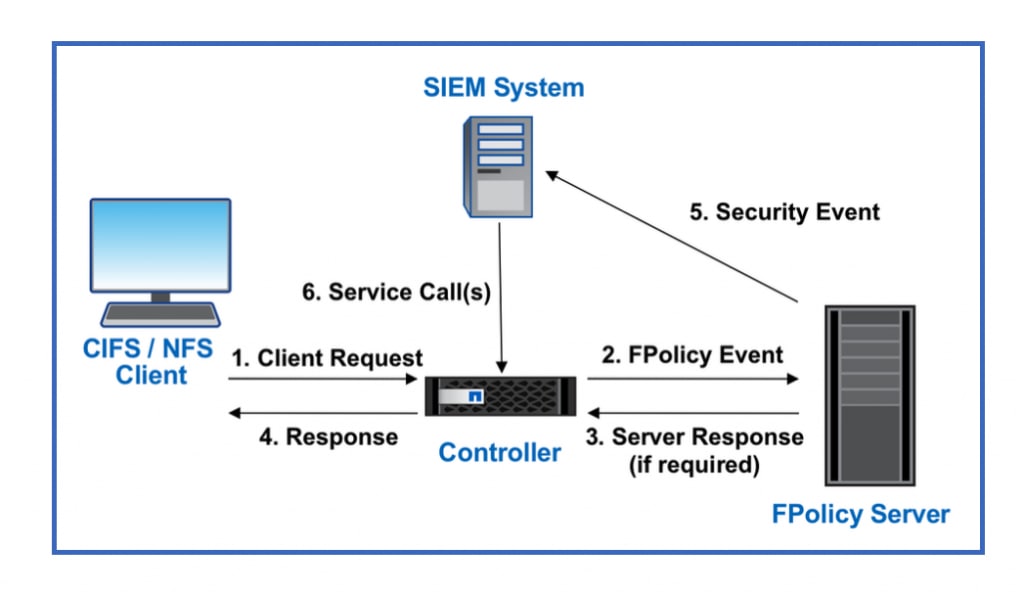 SIEM System

5. Security Event

6. Service Call(s)

CIFS / NFS Client

1. Client Request

2. FPolicy Event

4. Response

Controller

3. Server Response (if required)

FPolicy Server